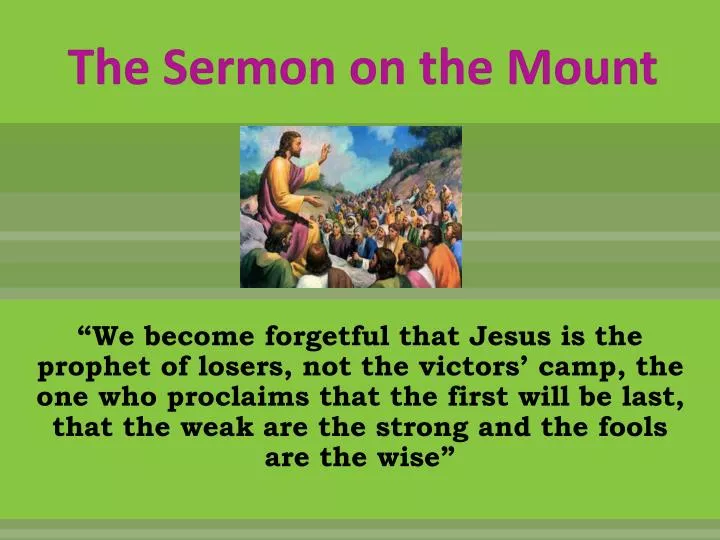 The Sermon on the Mount

“We become forgetful that Jesus is the prophet of losers, not the victors’ camp, the one who proclaims that the first will be last, that the weak are the strong and the fools are the wise”